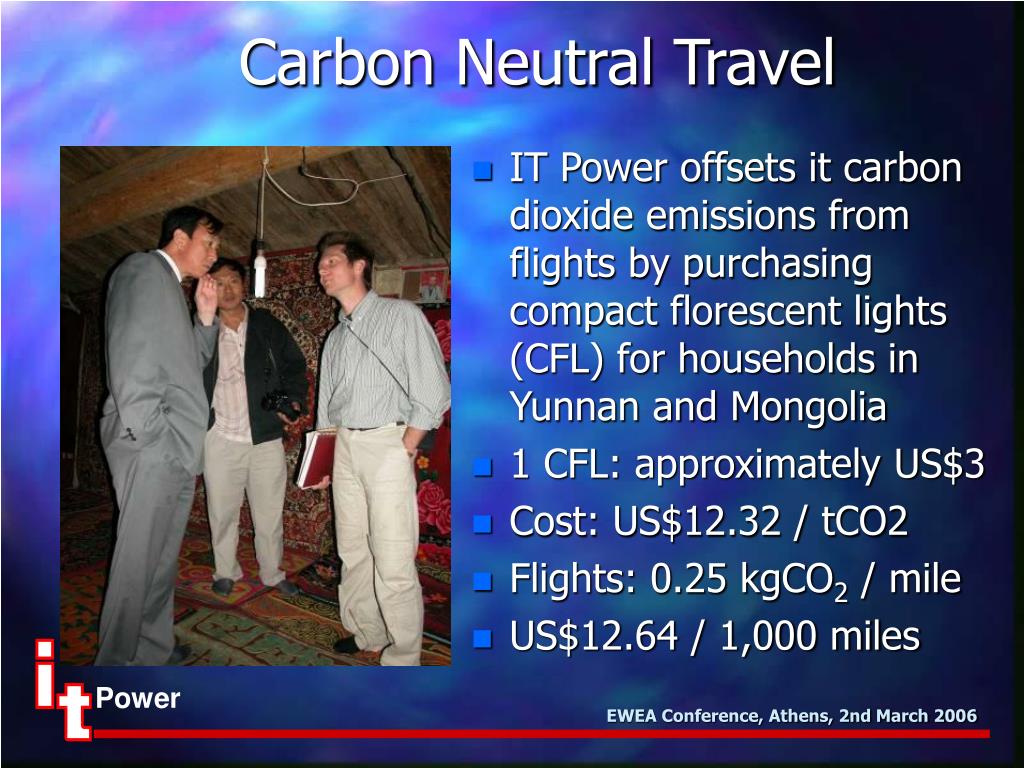 Carbon Neutral Travel

- IT Power offsets it carbon dioxide emissions from flights by purchasing compact florescent lights (CFL) for households in Yunnan and Mongolia
- 1 CFL: approximately US\$3
- Cost: US\$12.32 / tCO2
- Flights: 0.25 kg$CO_2$ / mile
- US\$12.64 / 1,000 miles

it Power

EWEA Conference, Athens, 2nd March 2006